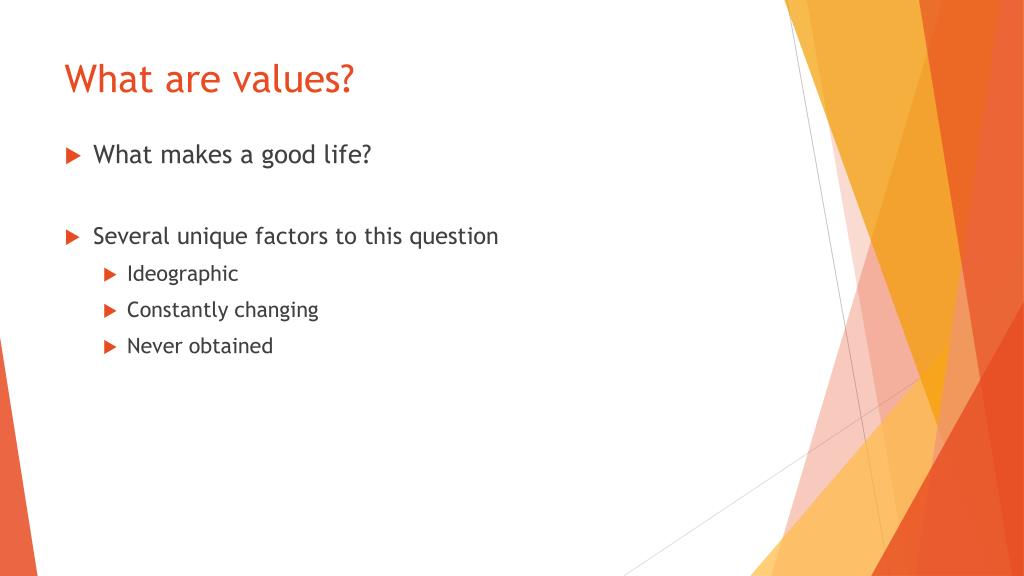 What are values?

What makes a good life?

Several unique factors to this question

Ideographic

Constantly changing

Never obtained